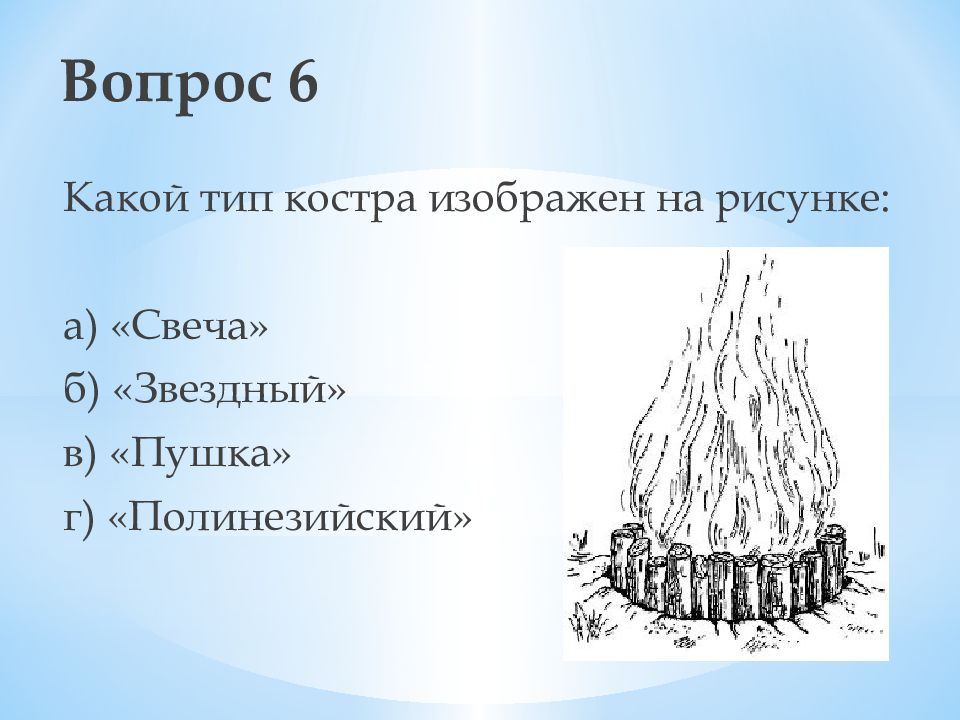 Вопрос 6

Какой тип костра изображен на рисунке:

а) «Свеча»
б) «Звездный»
в) «Пушка»
г) «Полинезийский»